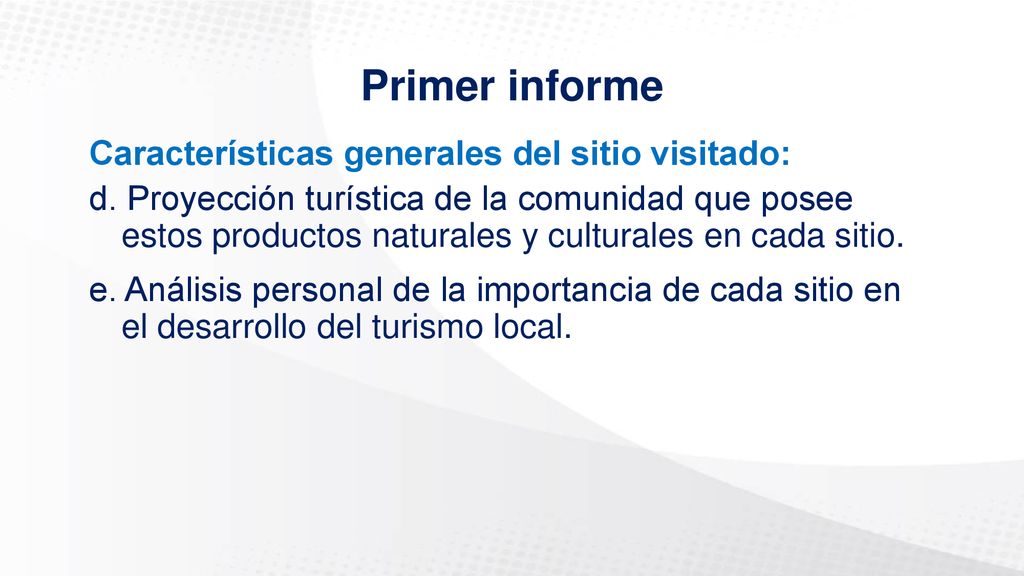 Primer informe

Características generales del sitio visitado:

d. Proyección turística de la comunidad que posee estos productos naturales y culturales en cada sitio.

e. Análisis personal de la importancia de cada sitio en el desarrollo del turismo local.